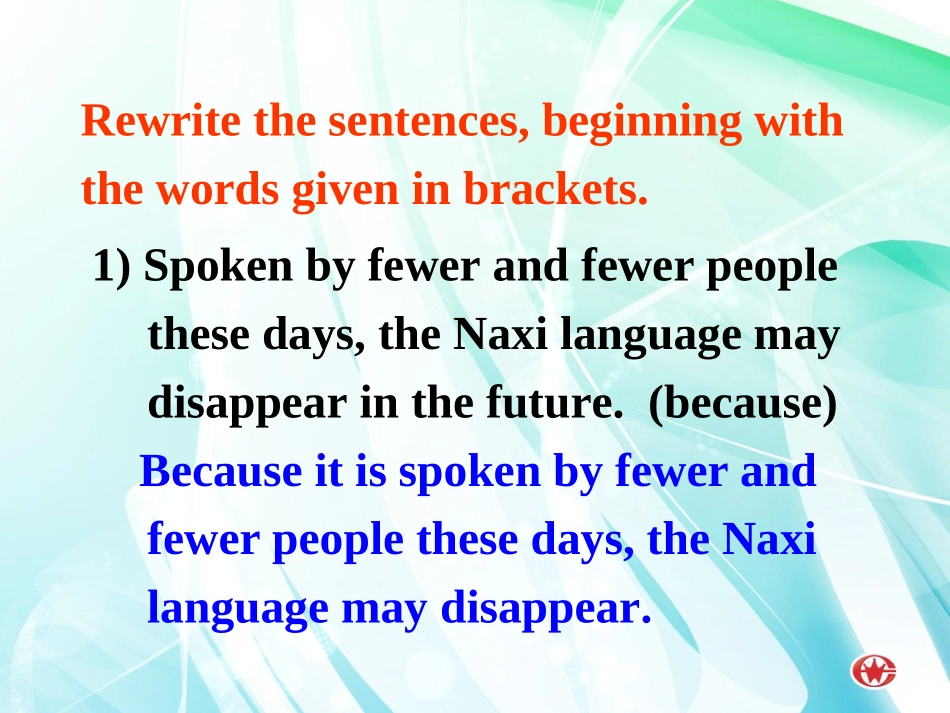 Rewrite the sentences, beginning with the words given in brackets.

1) Spoken by fewer and fewer people these days, the Naxi language may disappear in the future. (because)

Because it is spoken by fewer and fewer people these days, the Naxi language may disappear.